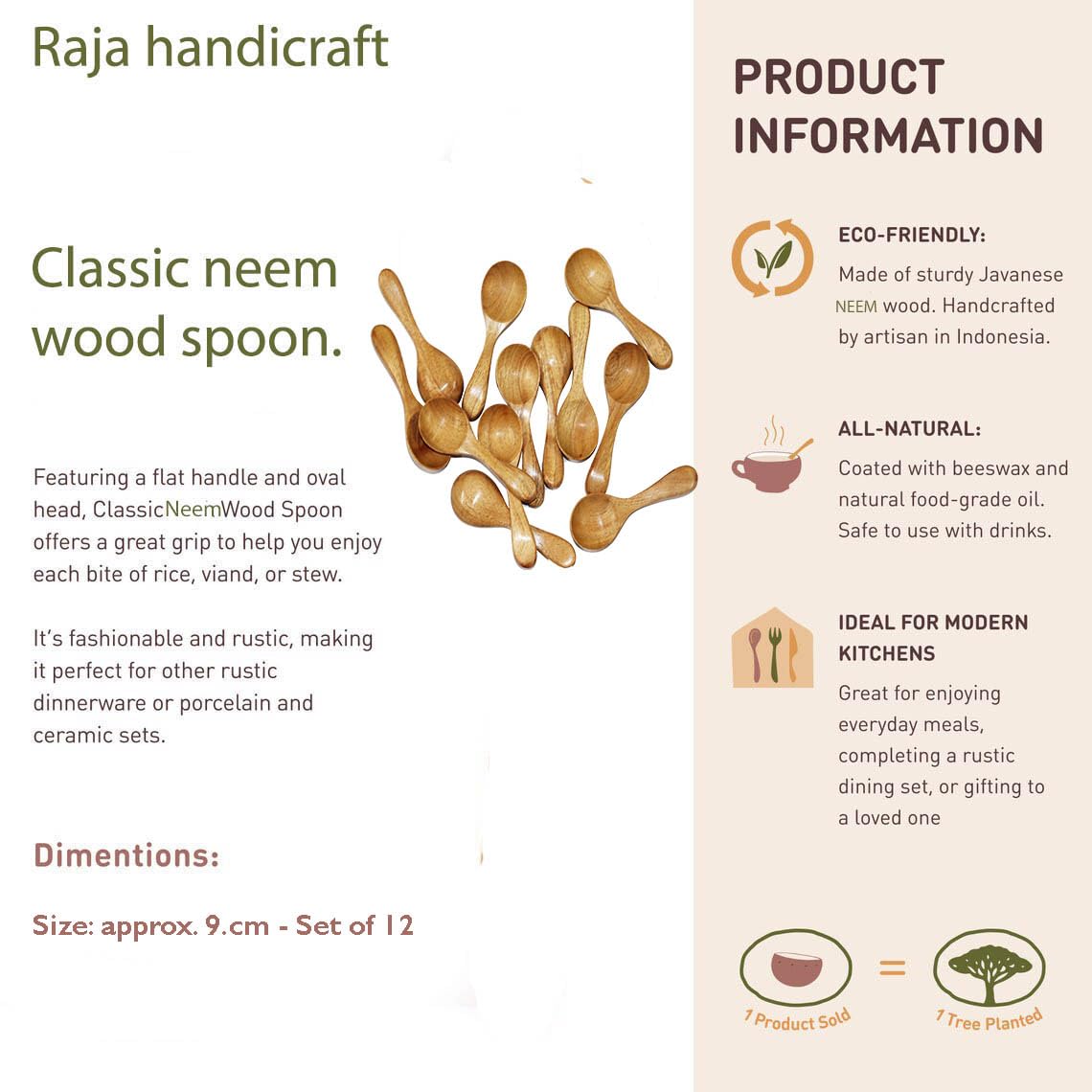 Raja handicraft

Classic neem wood spoon.

Featuring a flat handle and oval head, ClassicNeemWood Spoon offers a great grip to help you enjoy each bite of rice, viand, or stew.

It's fashionable and rustic, making it perfect for other rustic dinnerware or porcelain and ceramic sets.

Dimentions:

Size: approx. 9.cm - Set of 12

PRODUCT INFORMATION

ECO-FRIENDLY:

Made of sturdy Javanese NEEM wood. Handcrafted by artisan in Indonesia.

ALL-NATURAL:

Coated with beeswax and natural food-grade oil. Safe to use with drinks.

IDEAL FOR MODERN KITCHENS

Great for enjoying everyday meals, completing a rustic dining set, or gifting to a loved one

1 Product Sold = 1 Tree Planted